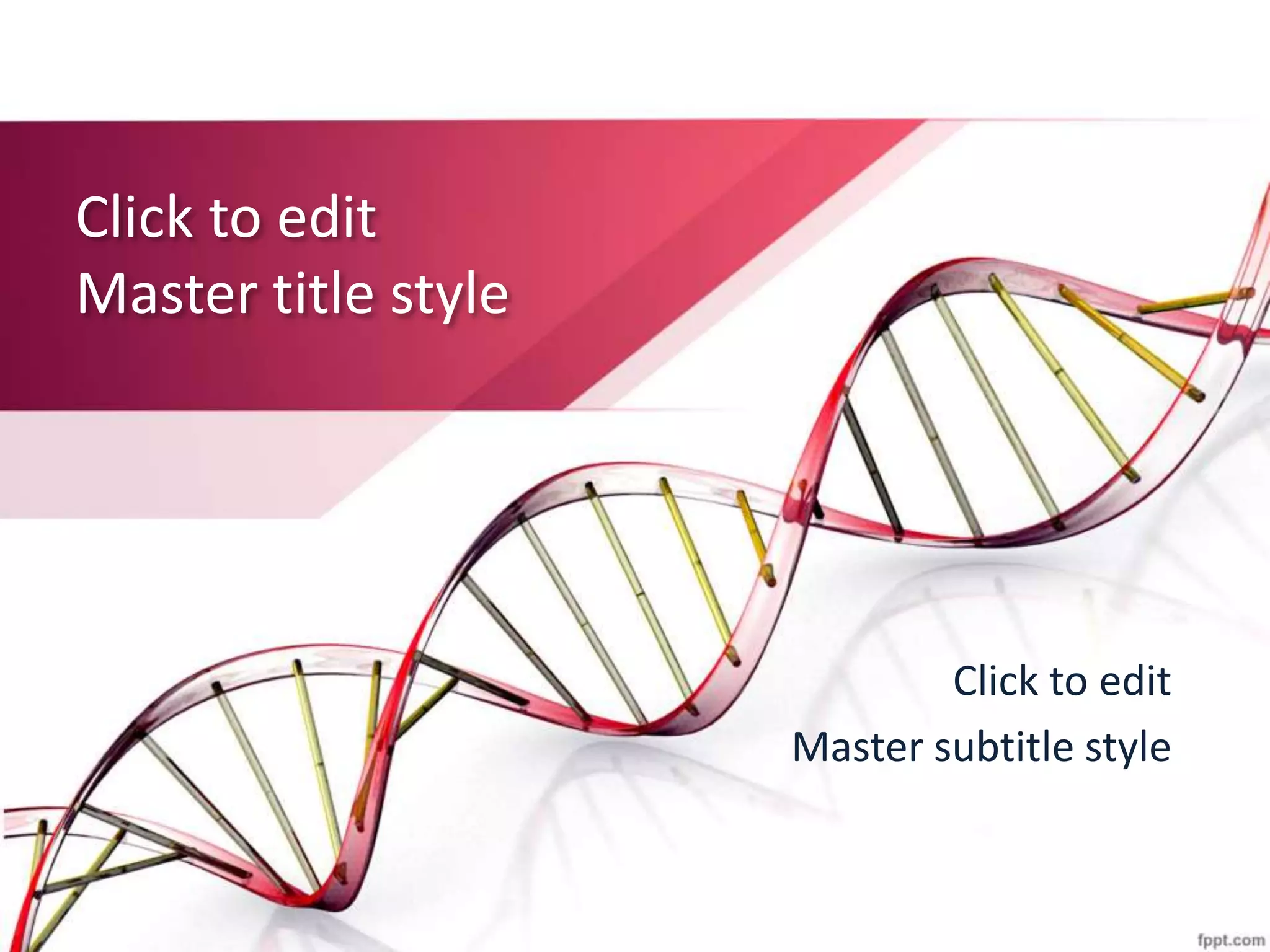 Click to edit
Master title style

Click to edit
Master subtitle style

fppt.com